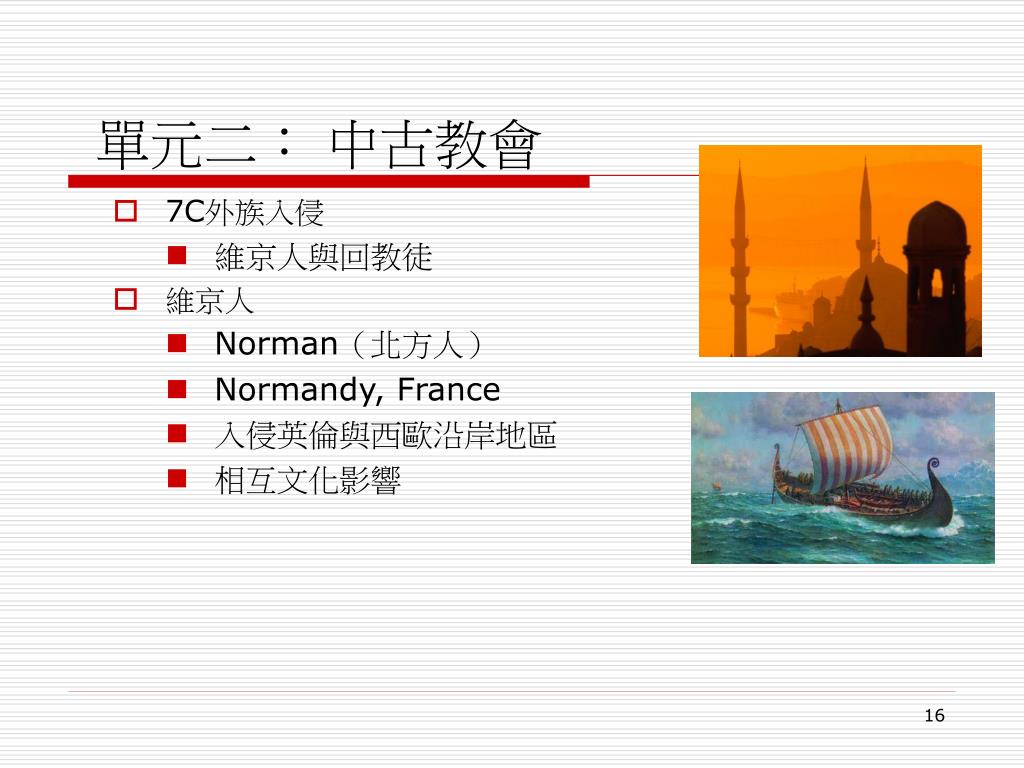 單元二： 中古教會

7C外族入侵
維京人與回教徒
維京人
Norman（北方人）
Normandy, France
入侵英倫與西歐沿岸地區
相互文化影響

16